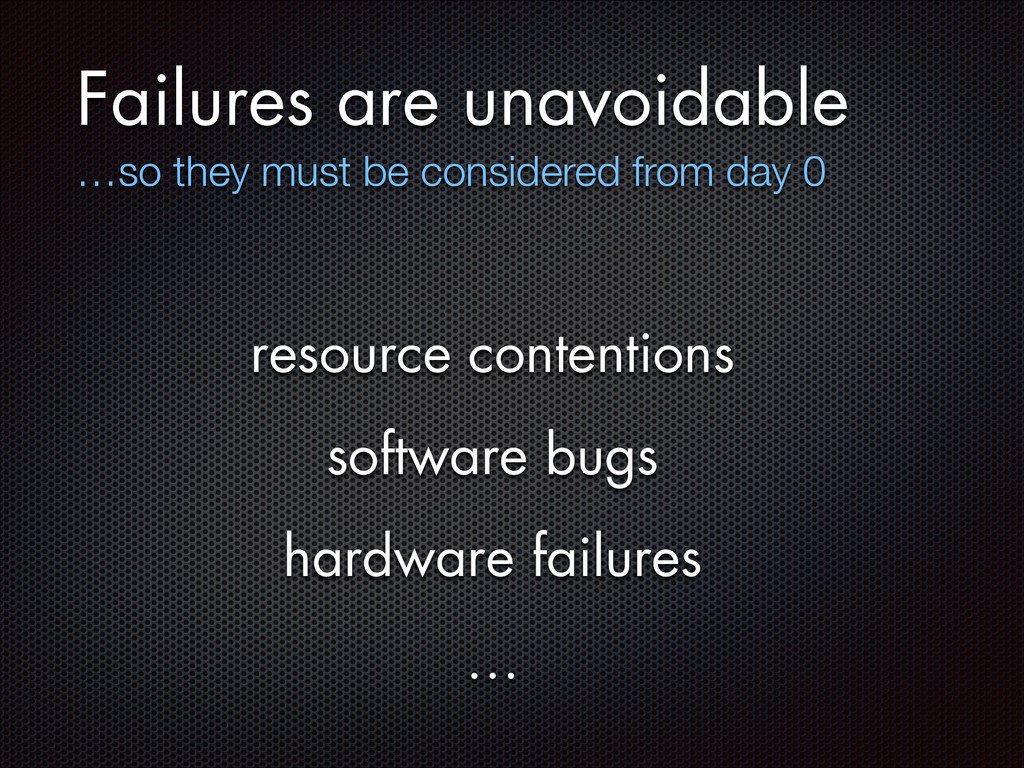 Failures are unavoidable
…so they must be considered from day 0

resource contentions

software bugs

hardware failures

…